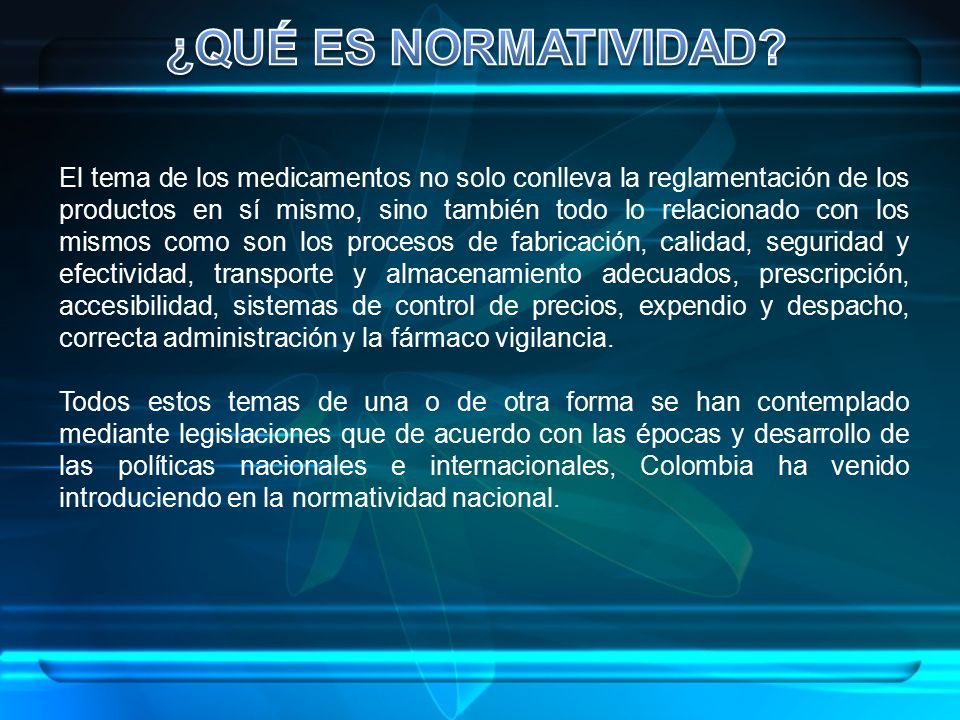 ¿QUÉ ES NORMATIVIDAD?

El tema de los medicamentos no solo conlleva la reglamentación de los productos en sí mismo, sino también todo lo relacionado con los mismos como son los procesos de fabricación, calidad, seguridad y efectividad, transporte y almacenamiento adecuados, prescripción, accesibilidad, sistemas de control de precios, expendio y despacho, correcta administración y la fármaco vigilancia.

Todos estos temas de una o de otra forma se han contemplado mediante legislaciones que de acuerdo con las épocas y desarrollo de las políticas nacionales e internacionales, Colombia ha venido introduciendo en la normatividad nacional.